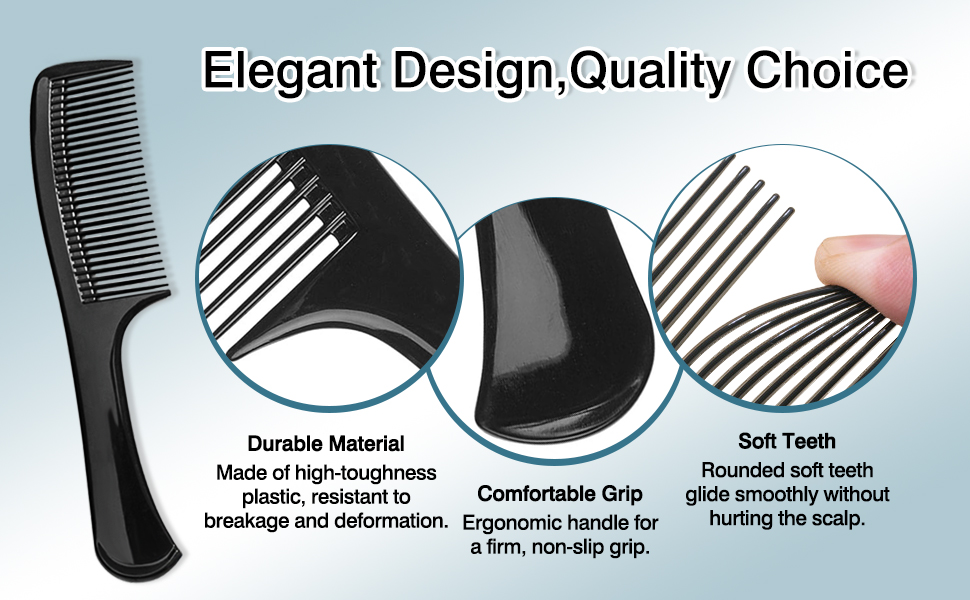 Elegant Design,Quality Choice

Durable Material
Made of high-toughness plastic, resistant to breakage and deformation.

Comfortable Grip
Ergonomic handle for a firm, non-slip grip.

Soft Teeth
Rounded soft teeth glide smoothly without hurting the scalp.